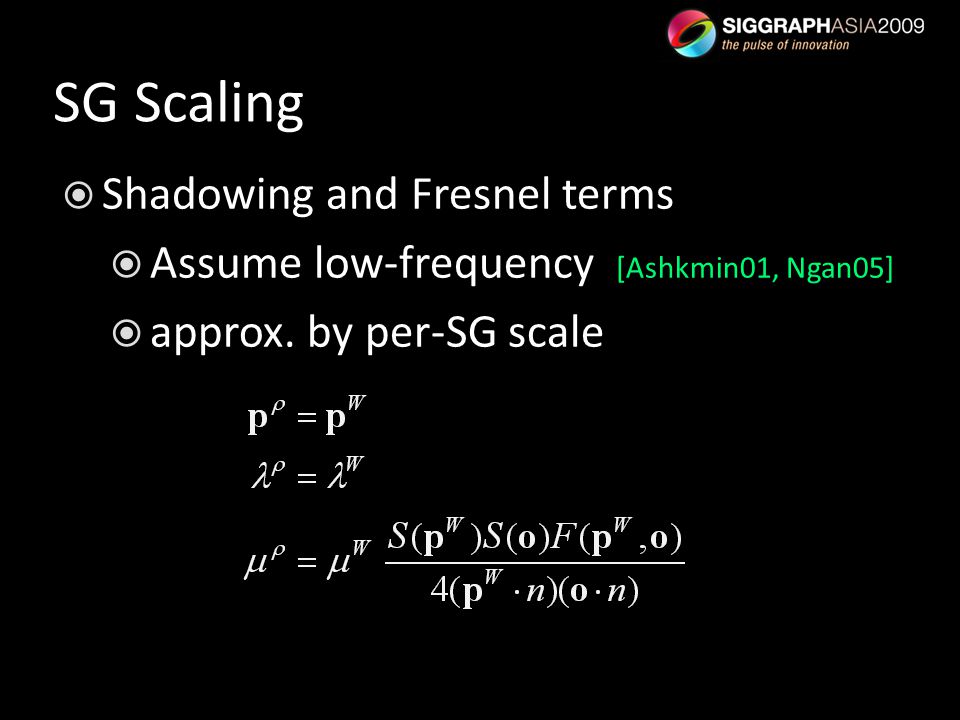 SIGGRAPHASIA2009
the pulse of innovation

SG Scaling

Shadowing and Fresnel terms

Assume low-frequency [Ashkmin01, Ngan05]

approx. by per-SG scale

$\mathbf{p}^{\rho} = \mathbf{p}^{W}$

$\lambda^{\rho} = \lambda^{W}$

$\mu^{\rho} = \mu^{W} \frac{S(\mathbf{p}^{W})S(\mathbf{o})F(\mathbf{p}^{W},\mathbf{o})}{4(\mathbf{p}^{W} \cdot n)(\mathbf{o} \cdot n)}$